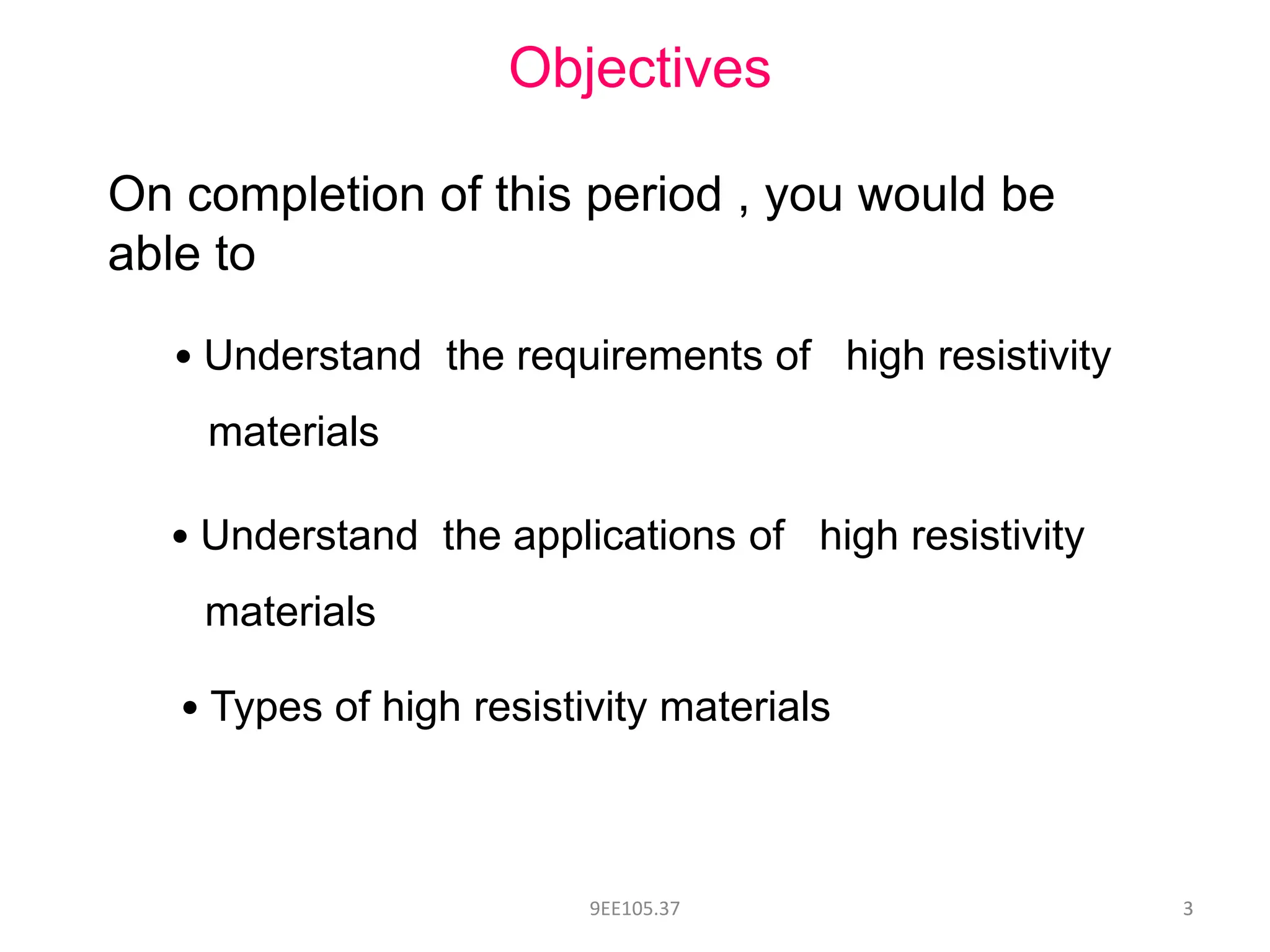 Objectives

On completion of this period , you would be able to

• Understand the requirements of high resistivity materials

• Understand the applications of high resistivity materials

• Types of high resistivity materials

9EE105.37

3